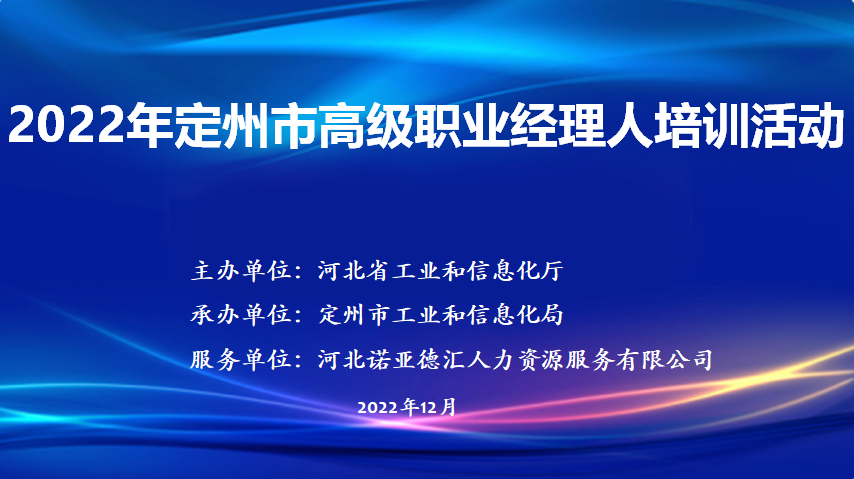 2022年定州市高级职业经理人培训活动

主办单位：河北省工业和信息化厅

承办单位：定州市工业和信息化局

服务单位：河北诺亚德汇人力资源服务有限公司

2022年12月